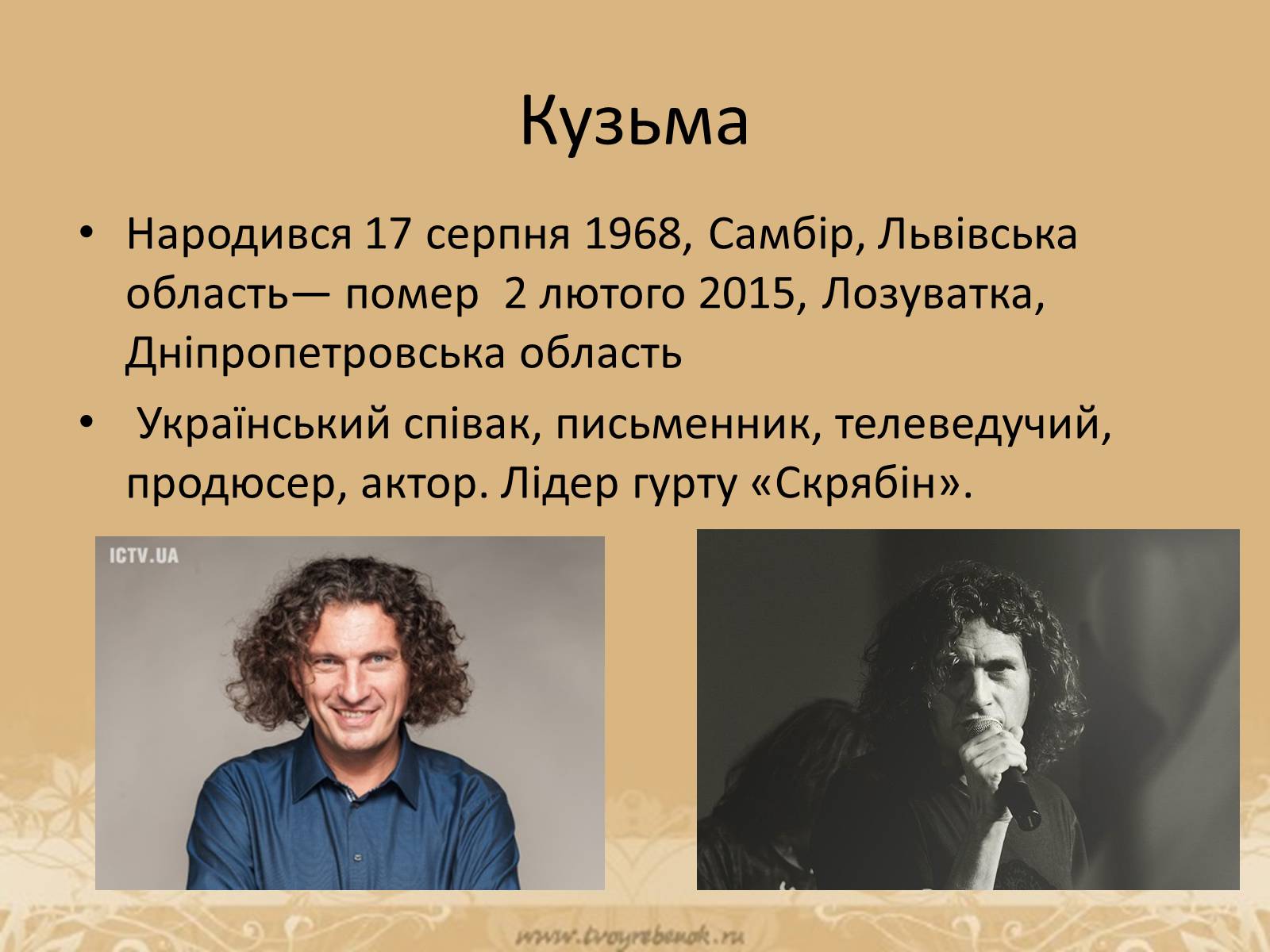 Кузьма

• Народився 17 серпня 1968, Самбір, Львівська область— помер 2 лютого 2015, Лозуватка, Дніпропетровська область

• Український співак, письменник, телеведучий, продюсер, актор. Лідер гурту «Скрябін».

ICTV.UA

www.tvoyrebenok.ru